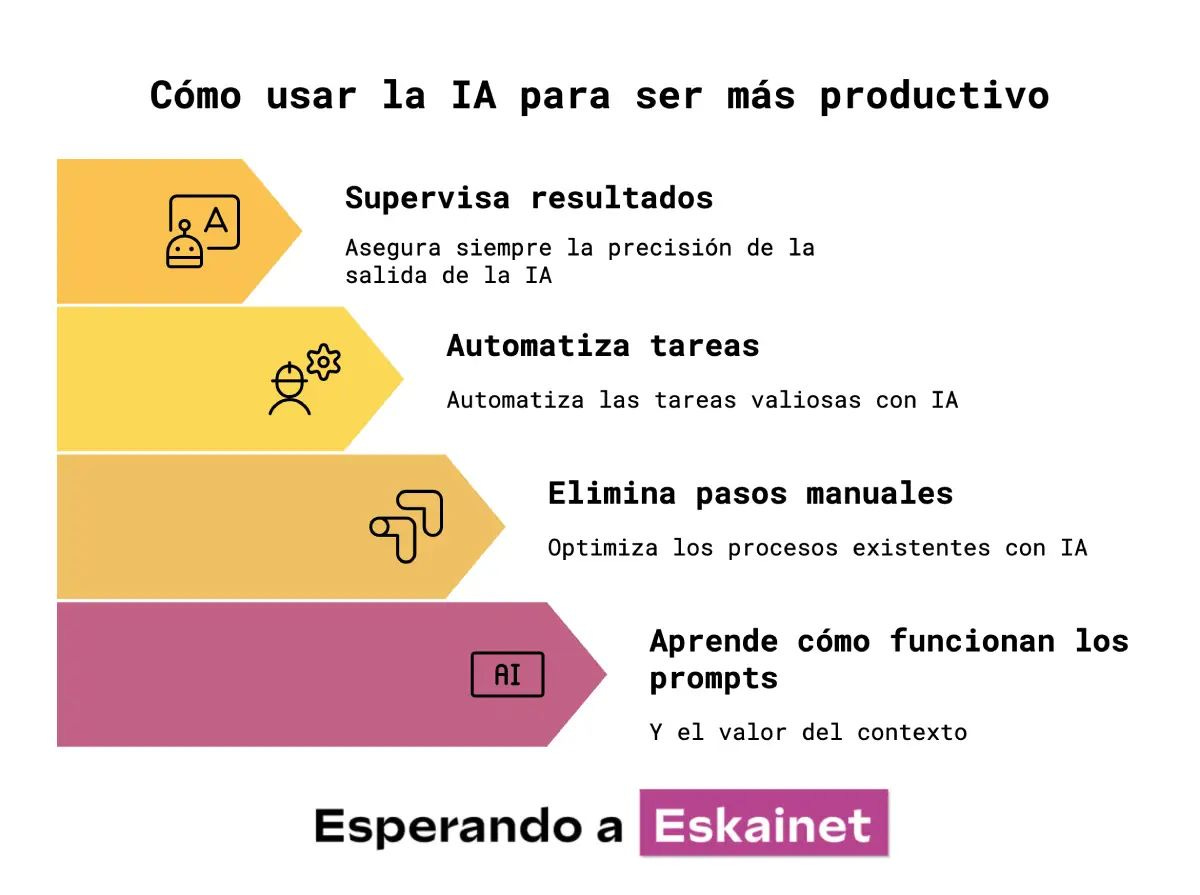 Cómo usar la IA para ser más productivo

A

Supervisa resultados

Asegura siempre la precisión de la salida de la IA

Automatiza tareas

Automatiza las tareas valiosas con IA

Elimina pasos manuales

Optimiza los procesos existentes con IA

AI

Aprende cómo funcionan los prompts

Y el valor del contexto

Esperando a Eskainet